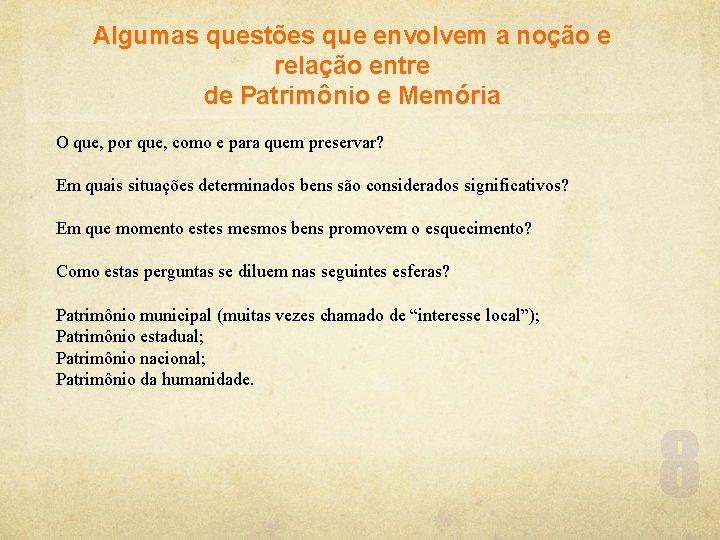 Algumas questões que envolvem a noção e relação entre
de Patrimônio e Memória

O que, por que, como e para quem preservar?

Em quais situações determinados bens são considerados significativos?

Em que momento estes mesmos bens promovem o esquecimento?

Como estas perguntas se diluem nas seguintes esferas?

Patrimônio municipal (muitas vezes chamado de “interesse local”);
Patrimônio estadual;
Patrimônio nacional;
Patrimônio da humanidade.

8